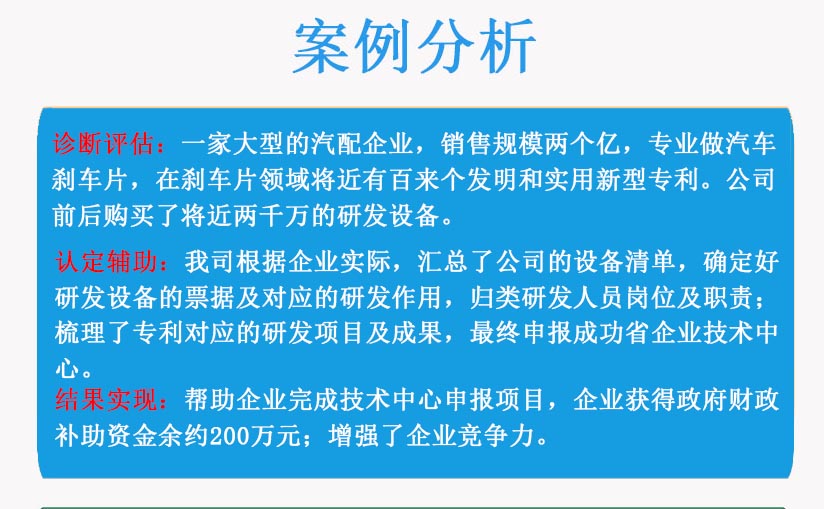 案例分析

诊断评估：一家大型的汽配企业，销售规模两个亿，专业做汽车刹车片，在刹车片领域将近有百来个发明和实用新型专利。公司前后购买了将近两千万的研发设备。

认定辅助：我司根据企业实际，汇总了公司的设备清单，确定好研发设备的票据及对应的研发作用，归类研发人员岗位及职责；梳理了专利对应的研发项目及成果，最终申报成功省企业技术中心。

结果实现：帮助企业完成技术中心申报项目，企业获得政府财政补助资金余约200万元；增强了企业竞争力。